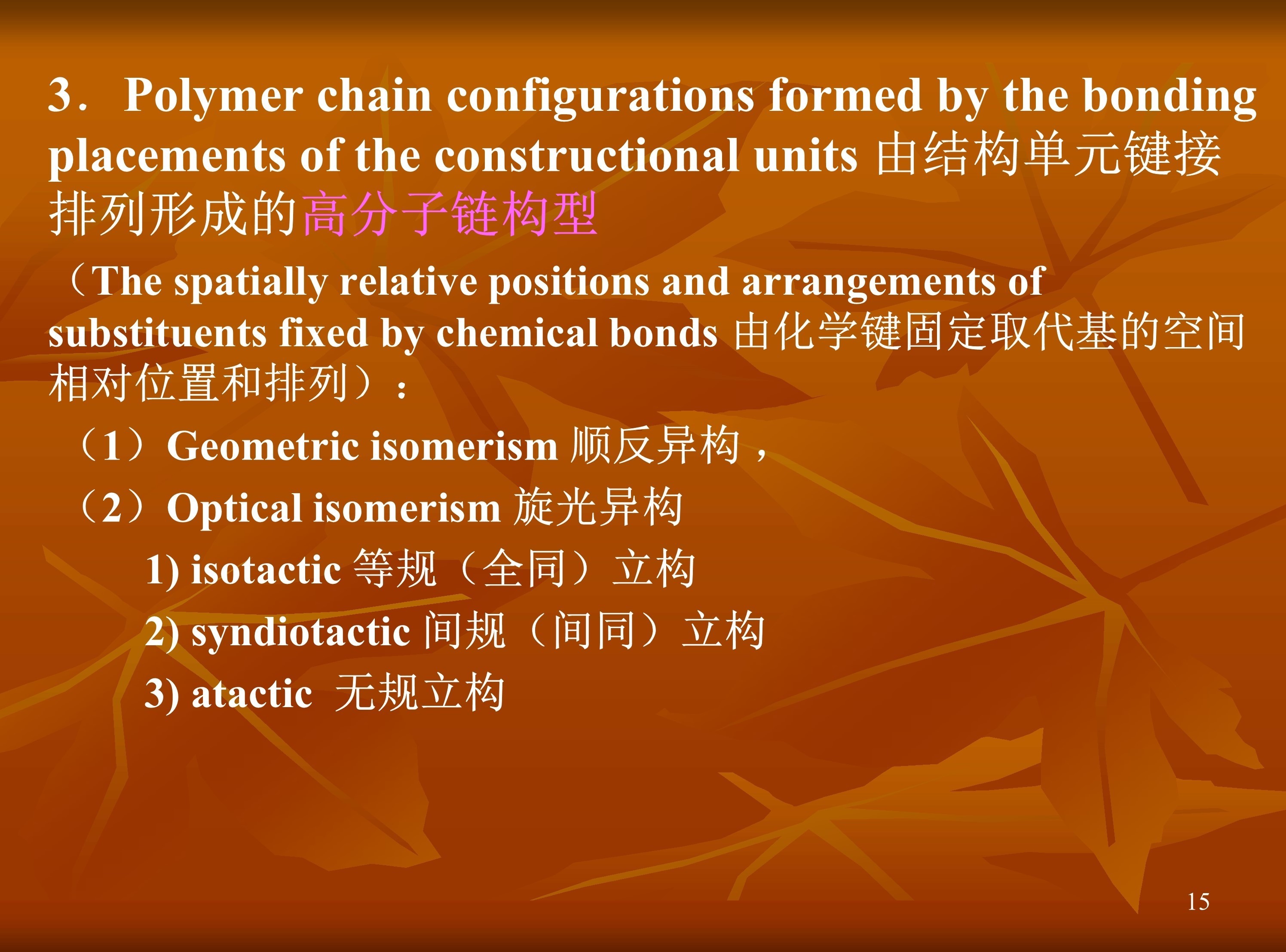 3． Polymer chain configurations formed by the bonding placements of the constructional units 由结构单元键接排列形成的高分子链构型

（The spatially relative positions and arrangements of substituents fixed by chemical bonds 由化学键固定取代基的空间相对位置和排列）：

（1）Geometric isomerism 顺反异构，

（2）Optical isomerism 旋光异构

1) isotactic 等规（全同）立构

2) syndiotactic 间规（间同）立构

3) atactic 无规立构

15